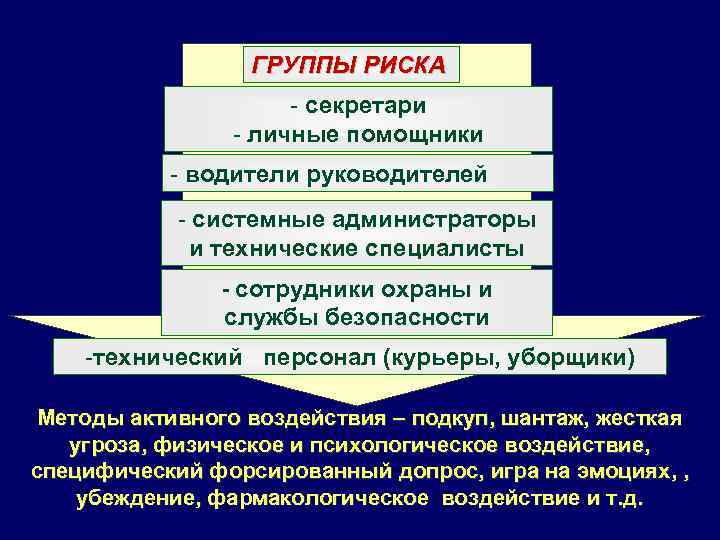 ГРУППЫ РИСКА

- секретари
- личные помощники

- водители руководителей

- системные администраторы и технические специалисты

- сотрудники охраны и службы безопасности

-технический персонал (курьеры, уборщики)

Методы активного воздействия – подкуп, шантаж, жесткая угроза, физическое и психологическое воздействие, специфический форсированный допрос, игра на эмоциях, , убеждение, фармакологическое воздействие и т.д.